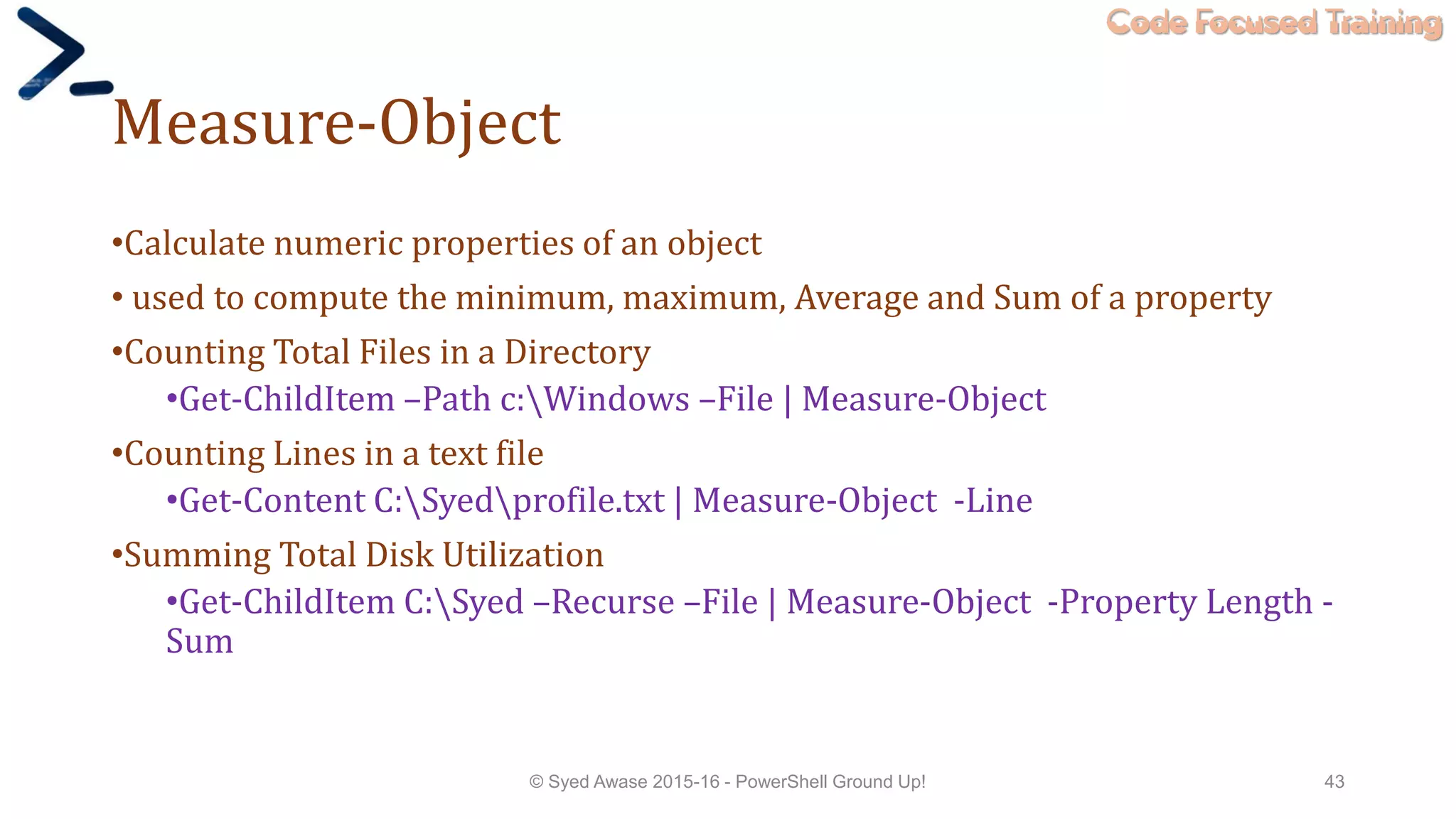 Code Focused Training

Measure-Object

•Calculate numeric properties of an object

• used to compute the minimum, maximum, Average and Sum of a property

•Counting Total Files in a Directory

•Get-ChildItem –Path c:\Windows –File | Measure-Object

•Counting Lines in a text file

•Get-Content C:\Syed\profile.txt | Measure-Object -Line

•Summing Total Disk Utilization

•Get-ChildItem C:\Syed –Recurse –File | Measure-Object -Property Length -Sum

© Syed Awase 2015-16 - PowerShell Ground Up!

43